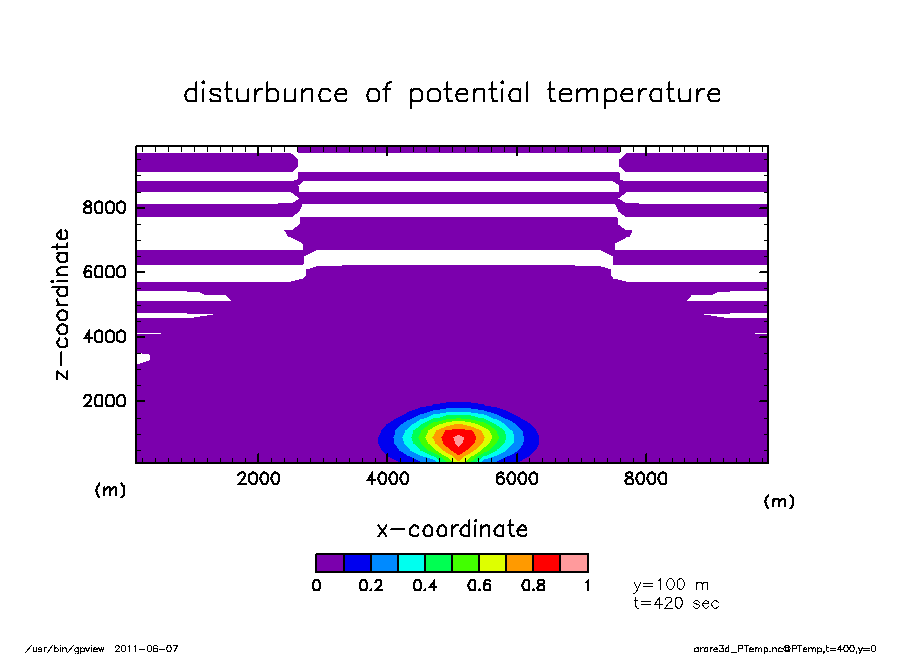 disturbunce of potential temperature

z-coordinate

8000
6000
4000
2000

(m)

2000 4000 6000 8000

(m)

x-coordinate

0 0.2 0.4 0.6 0.8 1

y=100 m
t=420 sec

/usr/bin/gpview 2011-06-07

arare3d_PTemp.nc@PTemp,t=400,y=0